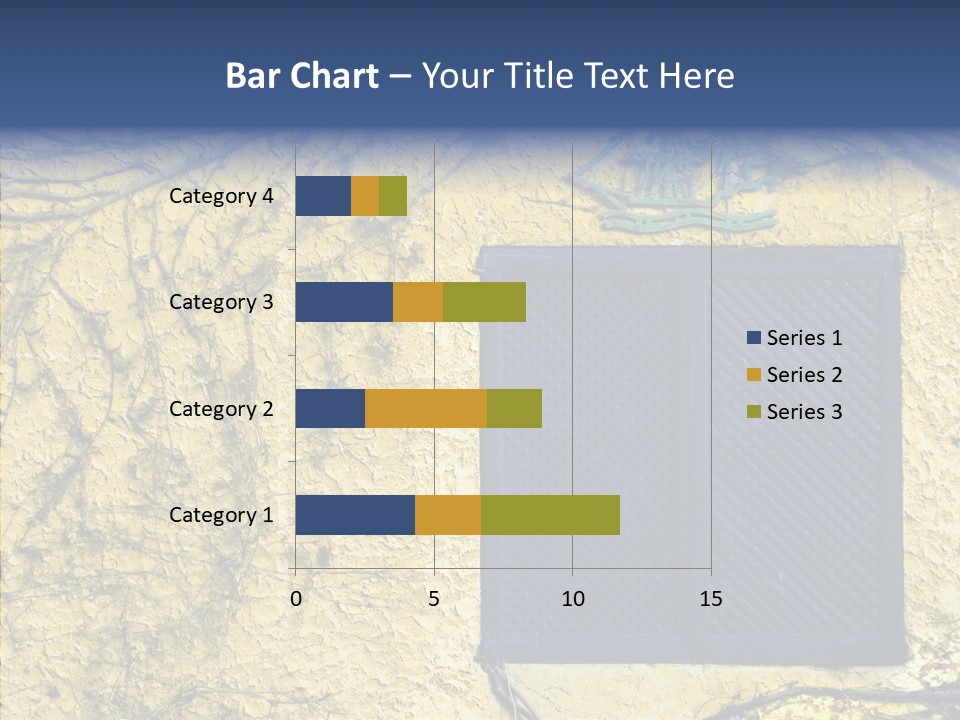 Bar Chart – Your Title Text Here

Category 4
Category 3
Category 2
Category 1

0
5
10
15

Series 1
Series 2
Series 3